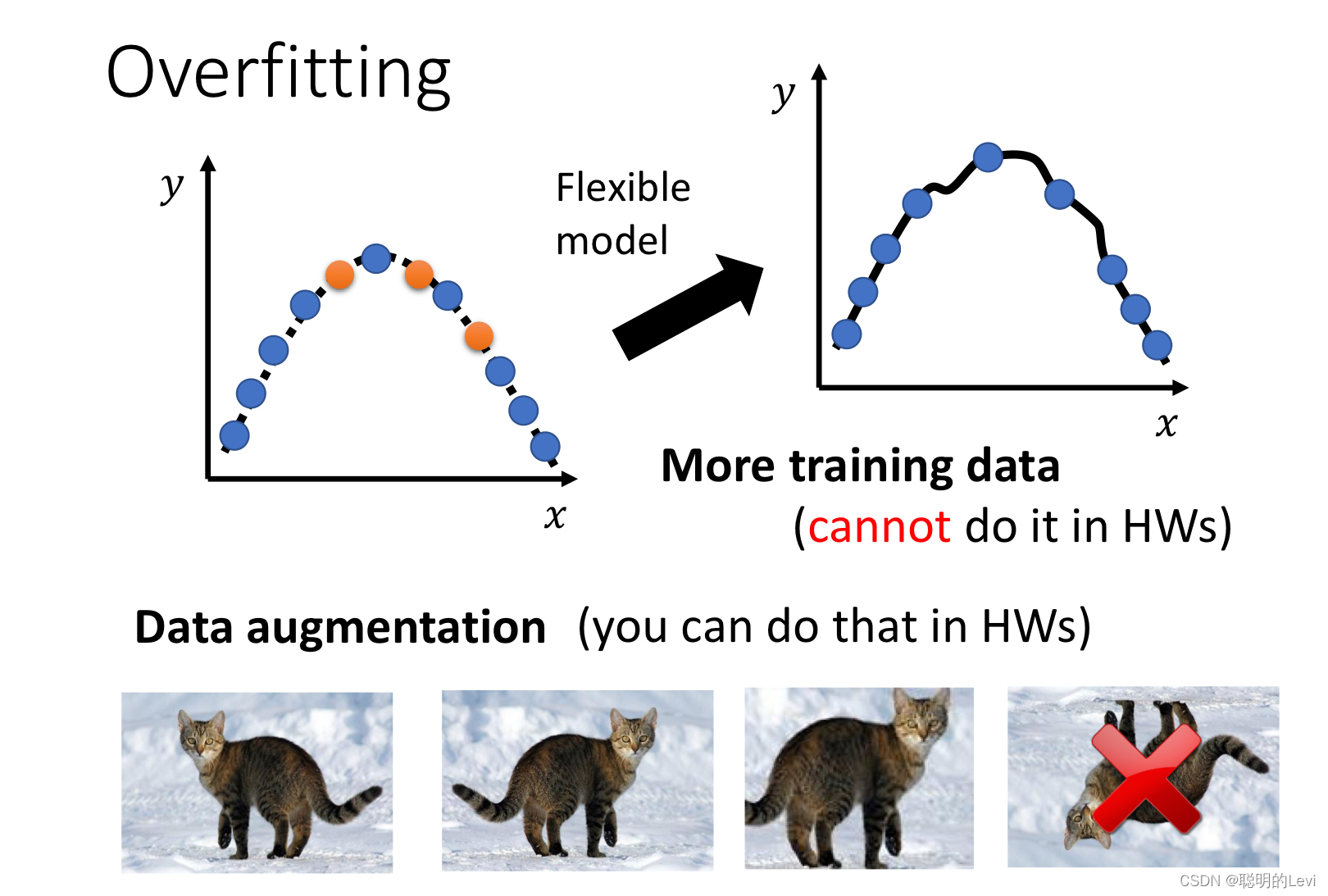 Overfitting

$y$

$x$

Flexible model

$y$

$x$

More training data

(cannot do it in HWs)

Data augmentation (you can do that in HWs)

CSDN @聪明的Levi